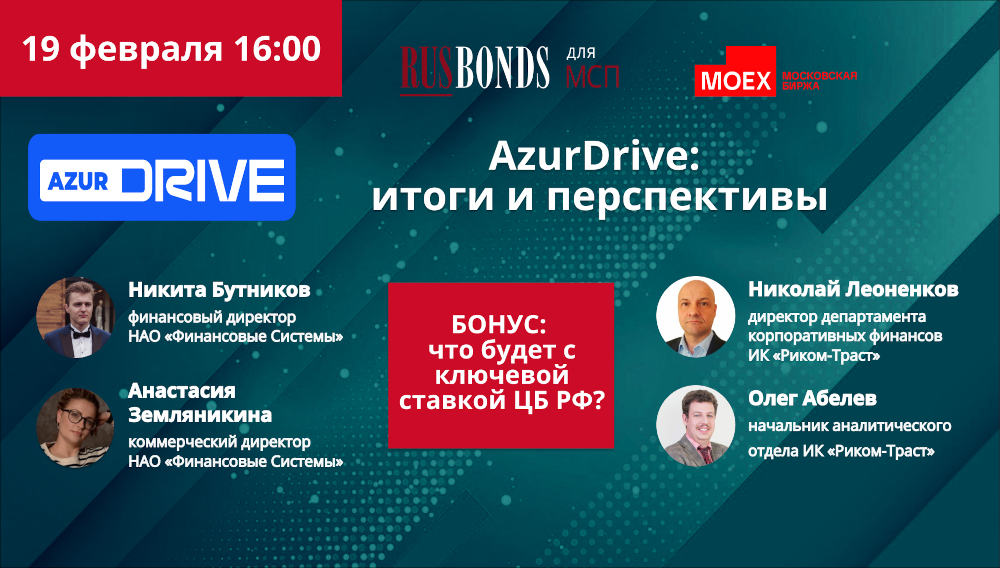 19 февраля 16:00

RUSBONDS для МСП

MOEX МОСКОВСКАЯ БИРЖА

AZUR DRIVE

AzurDrive: итоги и перспективы

Никита Бутников
финансовый директор
НАО «Финансовые Системы»

Анастасия Земляникина
коммерческий директор
НАО «Финансовые Системы»

БОНУС: что будет с ключевой ставкой ЦБ РФ?

Николай Леоненков
директор департамента корпоративных финансов
ИК «Риком-Траст»

Олег Абелев
начальник аналитического отдела ИК «Риком-Траст»